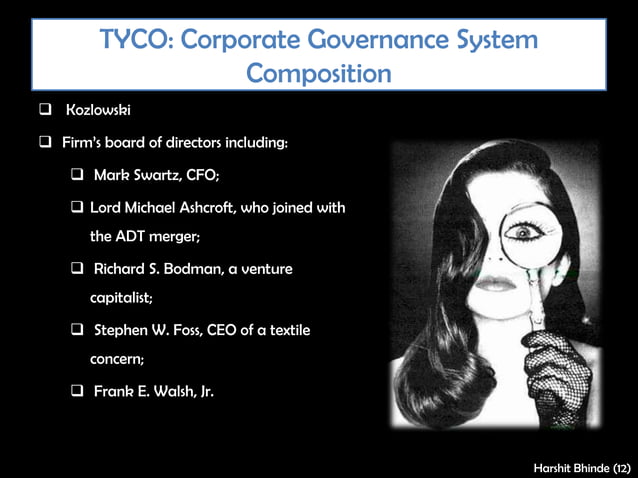 TYCO: Corporate Governance System Composition

❑ Kozlowski

❑ Firm's board of directors including:

❑ Mark Swartz, CFO;

❑ Lord Michael Ashcroft, who joined with the ADT merger;

❑ Richard S. Bodman, a venture capitalist;

❑ Stephen W. Foss, CEO of a textile concern;

❑ Frank E. Walsh, Jr.

Harshit Bhinde (12)